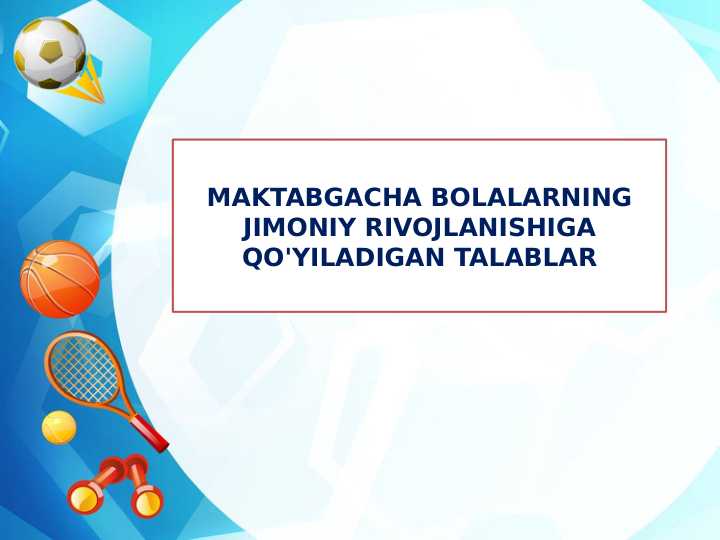 MAKTABGACHA BOLALARNING JIMONIY RIVOJLANISHIGA QO'YILADIGAN TALABLAR